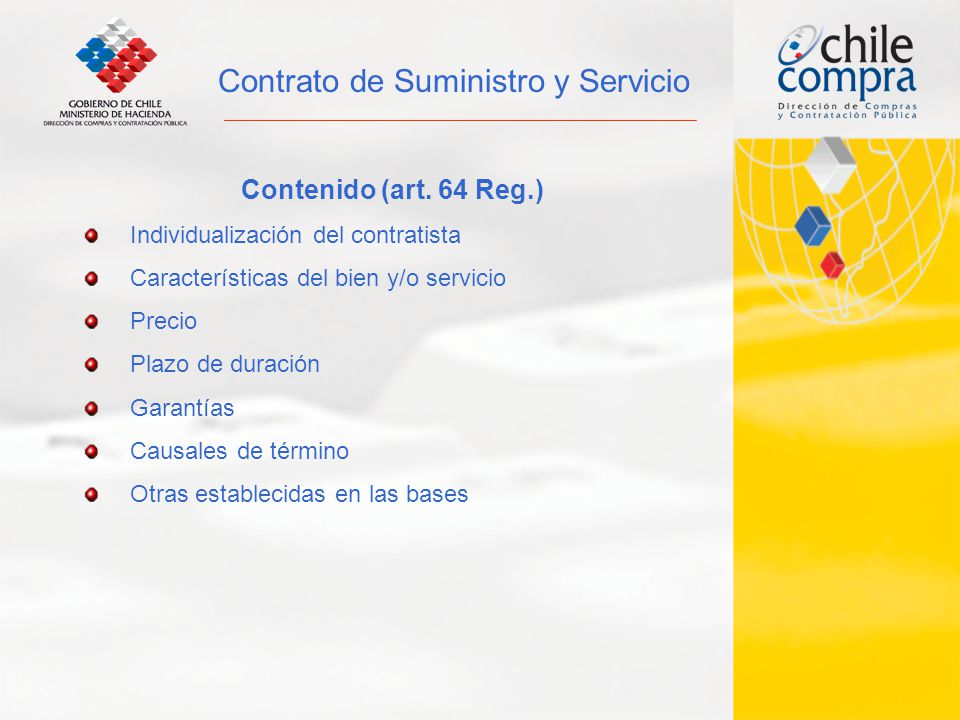 GOBIERNO DE CHILE
MINISTERIO DE HACIENDA
DIRECCIÓN DE COMPRAS Y CONTRATACIÓN PÚBLICA

Contrato de Suministro y Servicio

chile compra
Dirección de Compras y Contratación Pública

Contenido (art. 64 Reg.)

Individualización del contratista

Características del bien y/o servicio

Precio

Plazo de duración

Garantías

Causales de término

Otras establecidas en las bases